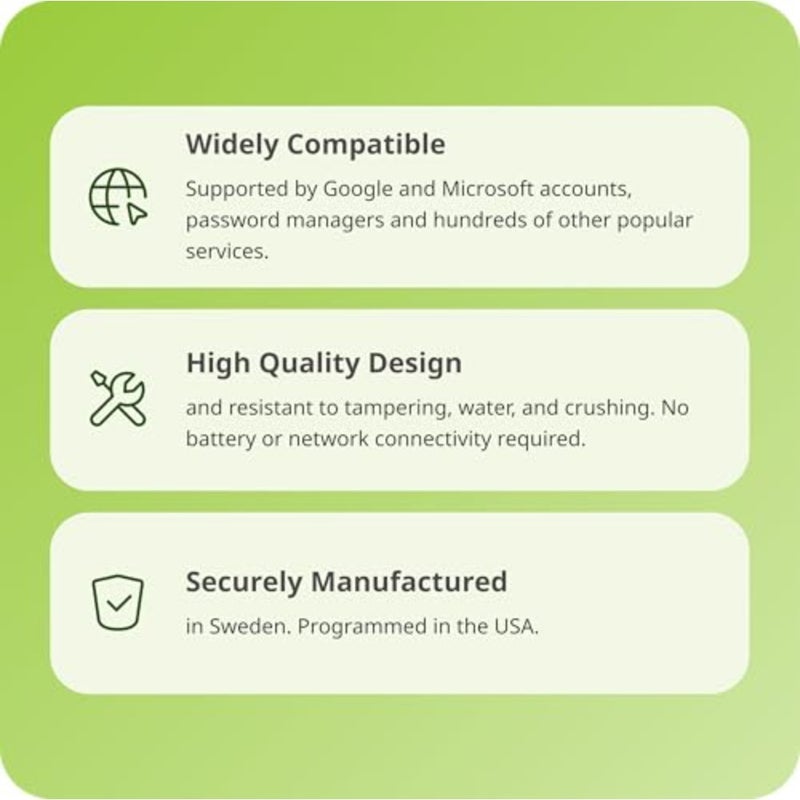 Widely Compatible

Supported by Google and Microsoft accounts, password managers and hundreds of other popular services.

High Quality Design

and resistant to tampering, water, and crushing. No battery or network connectivity required.

Securely Manufactured

in Sweden. Programmed in the USA.